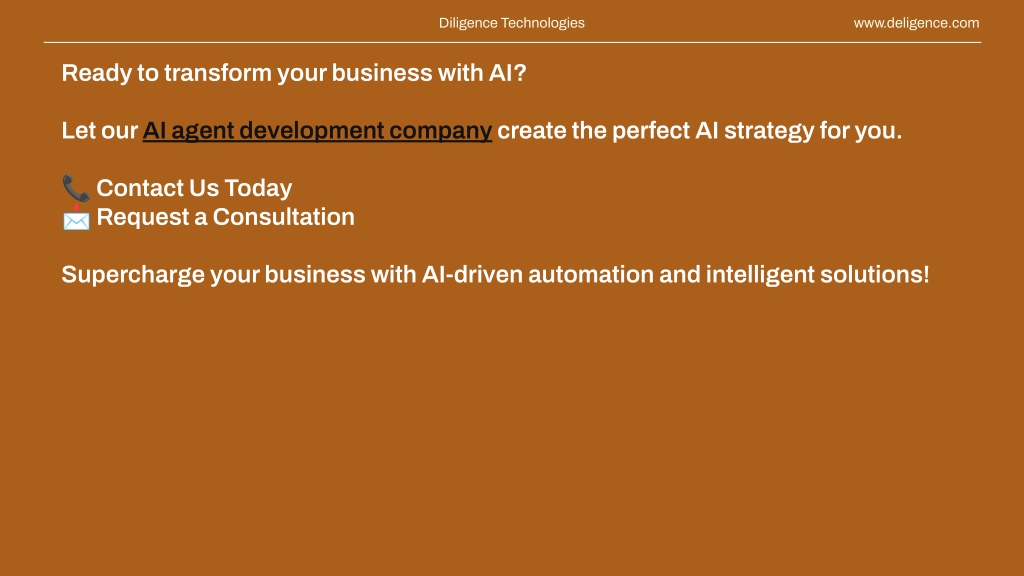 Diligence Technologies www.deligence.com

Ready to transform your business with AI?

Let our AI agent development company create the perfect AI strategy for you.

📞 Contact Us Today
📩 Request a Consultation

Supercharge your business with AI-driven automation and intelligent solutions!